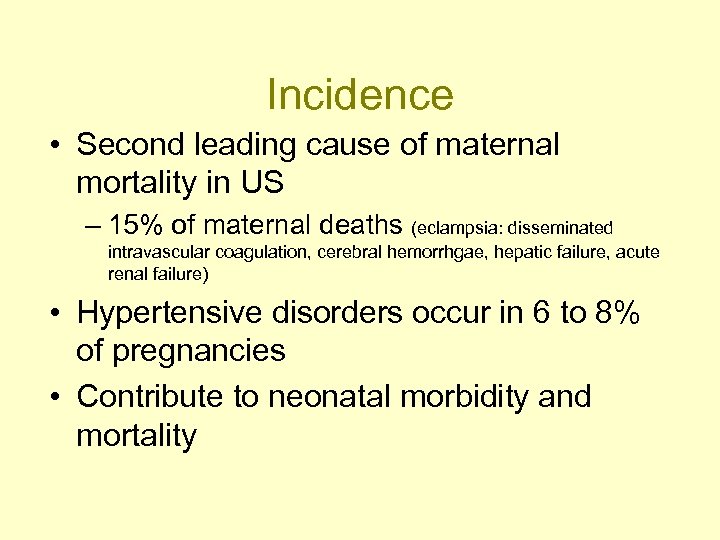 Incidence

• Second leading cause of maternal mortality in US

– 15% of maternal deaths (eclampsia: disseminated intravascular coagulation, cerebral hemorrhgae, hepatic failure, acute renal failure)

• Hypertensive disorders occur in 6 to 8% of pregnancies

• Contribute to neonatal morbidity and mortality